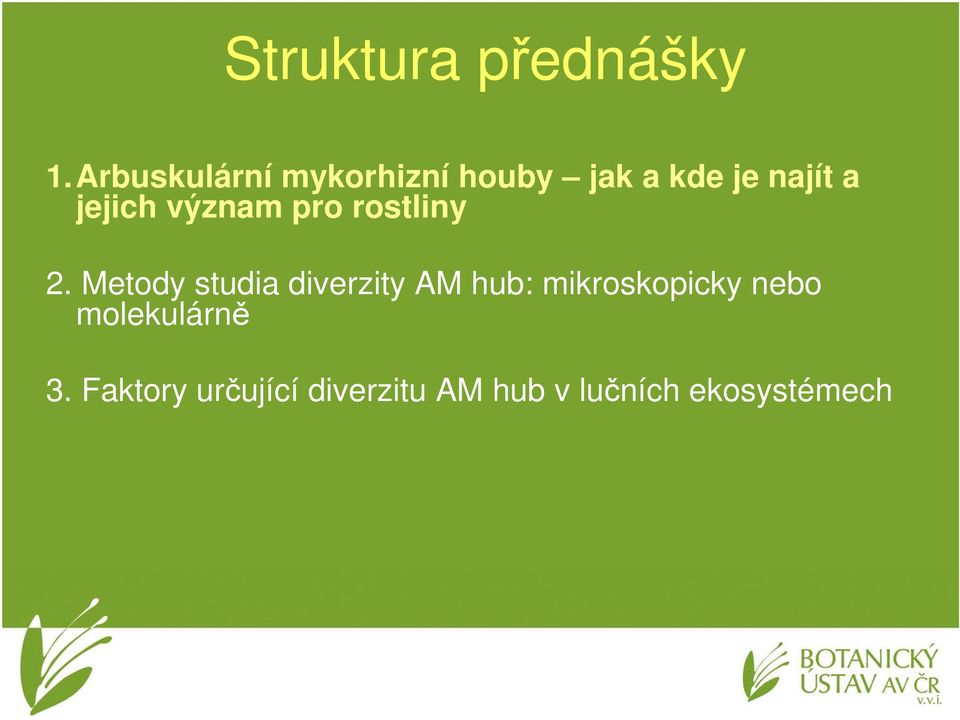 Struktura přednášky

1. Arbuskulární mykorhizní houby – jak a kde je najít a jejich význam pro rostliny

2. Metody studia diverzity AM hub: mikroskopicky nebo molekulárně

3. Faktory určující diverzitu AM hub v lučních ekosystémech

BOTANICKÝ ÚSTAV AV ČR v.v.i.